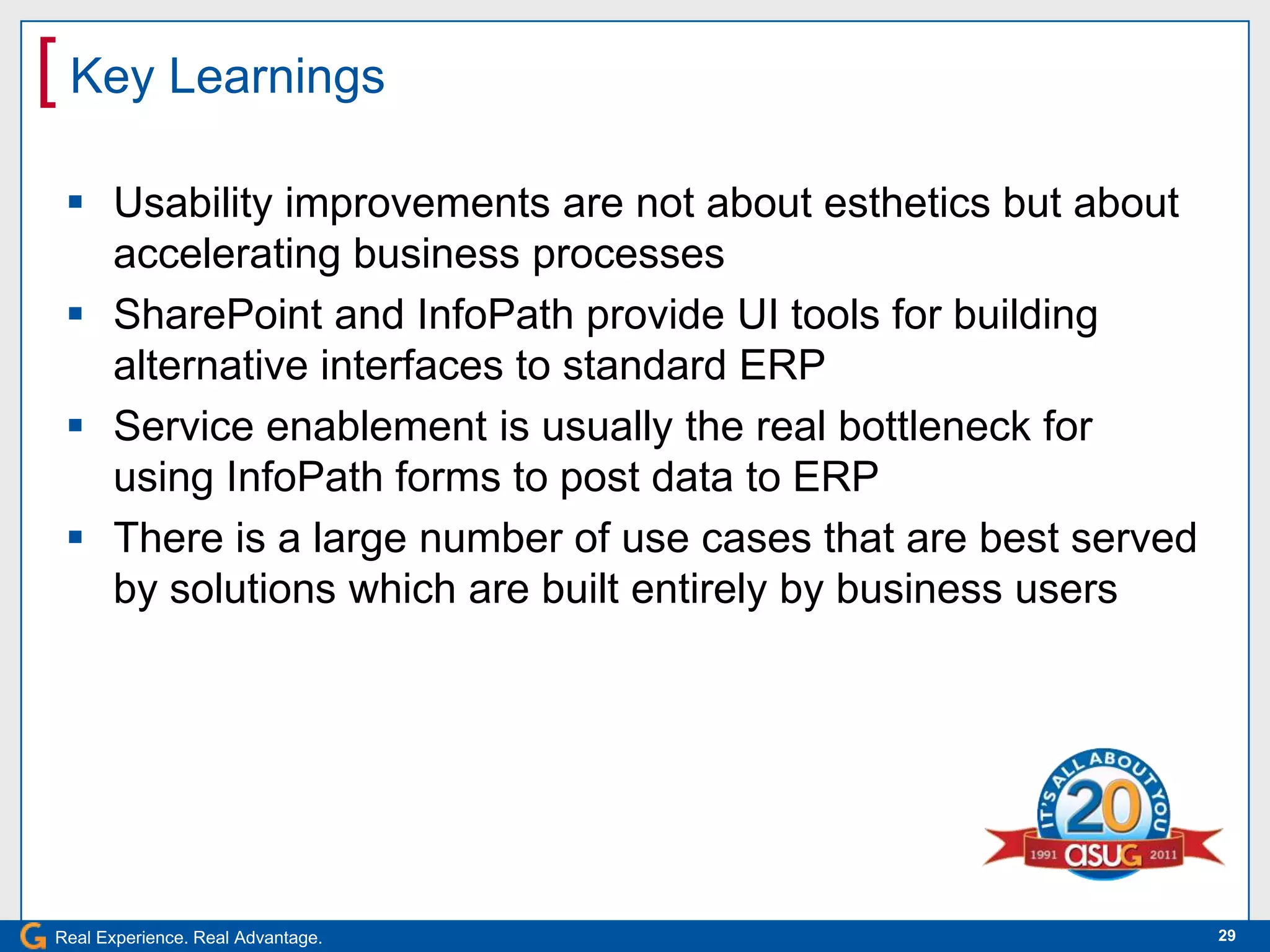 [ Key Learnings

▪ Usability improvements are not about esthetics but about accelerating business processes
▪ SharePoint and InfoPath provide UI tools for building alternative interfaces to standard ERP
▪ Service enablement is usually the real bottleneck for using InfoPath forms to post data to ERP
▪ There is a large number of use cases that are best served by solutions which are built entirely by business users

IT'S ALL ABOUT YOU
20
1991 asug 2011

Real Experience. Real Advantage.
29